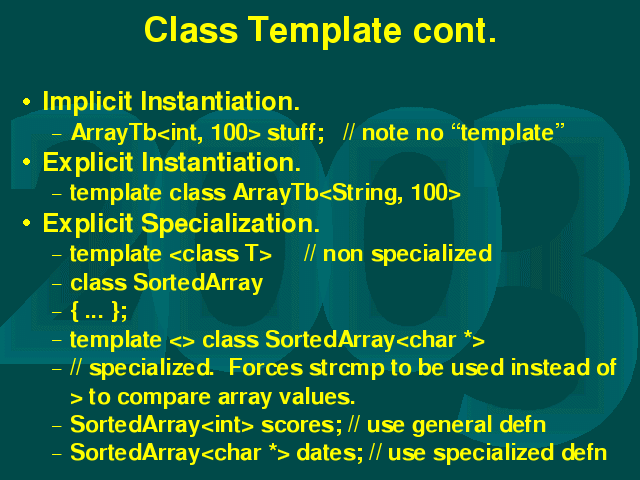 Class Template cont.

• Implicit Instantiation.
– ArrayTb<int, 100> stuff;   // note no “template”
• Explicit Instantiation.
– template class ArrayTb<String, 100>
• Explicit Specialization.
– template <class T>     // non specialized
– class SortedArray
– { ... };
– template <> class SortedArray<char *>
– // specialized.  Forces strcmp to be used instead of > to compare array values.
– SortedArray<int> scores; // use general defn
– SortedArray<char *> dates; // use specialized defn

2003